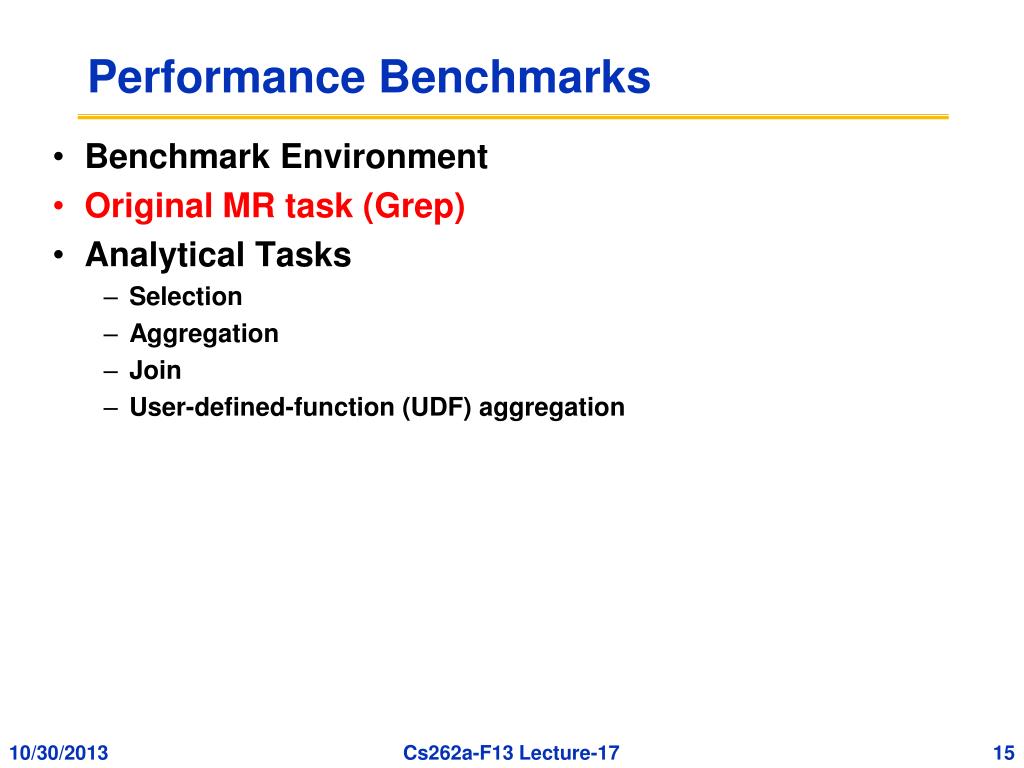 Performance Benchmarks

• Benchmark Environment
• Original MR task (Grep)
• Analytical Tasks
– Selection
– Aggregation
– Join
– User-defined-function (UDF) aggregation

10/30/2013 Cs262a-F13 Lecture-17 15